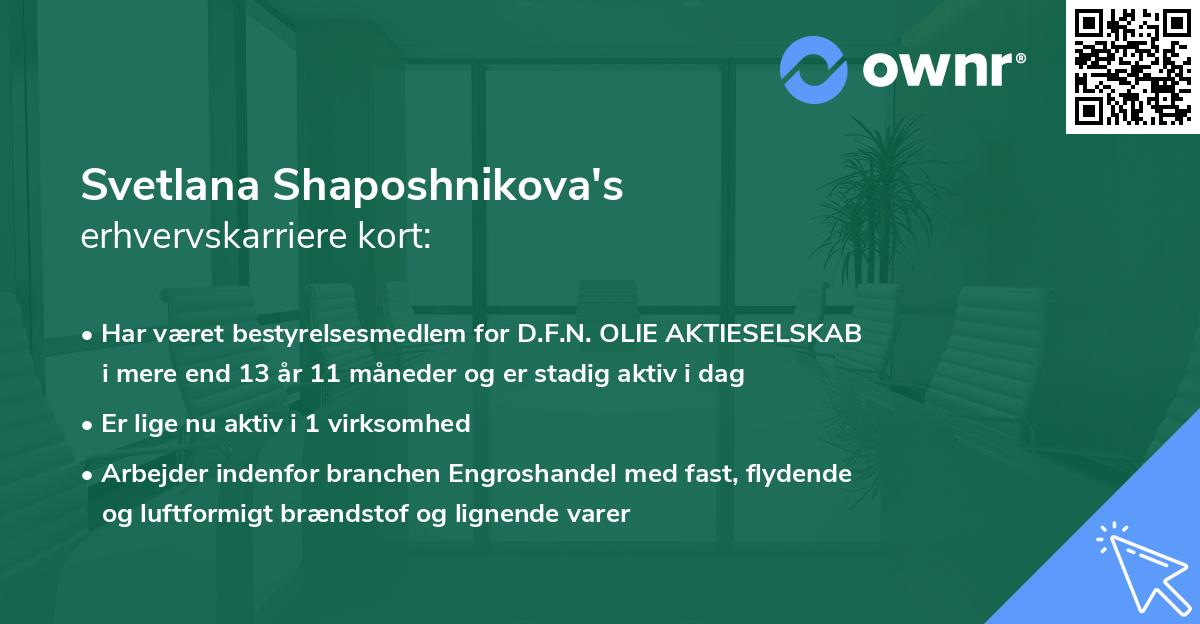 ownr®

Svetlana Shaposhnikova's
erhvervskarriere kort:

• Har været bestyrelsesmedlem for D.F.N. OLIE AKTIESELSKAB i mere end 13 år 11 måneder og er stadig aktiv i dag

• Er lige nu aktiv i 1 virksomhed

• Arbejder indenfor branchen Engroshandel med fast, flydende og luftformigt brændstof og lignende varer